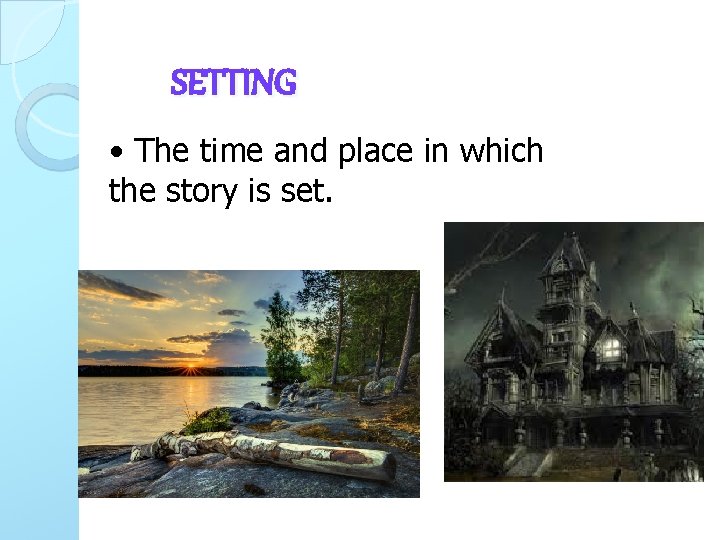 SETTING

• The time and place in which the story is set.